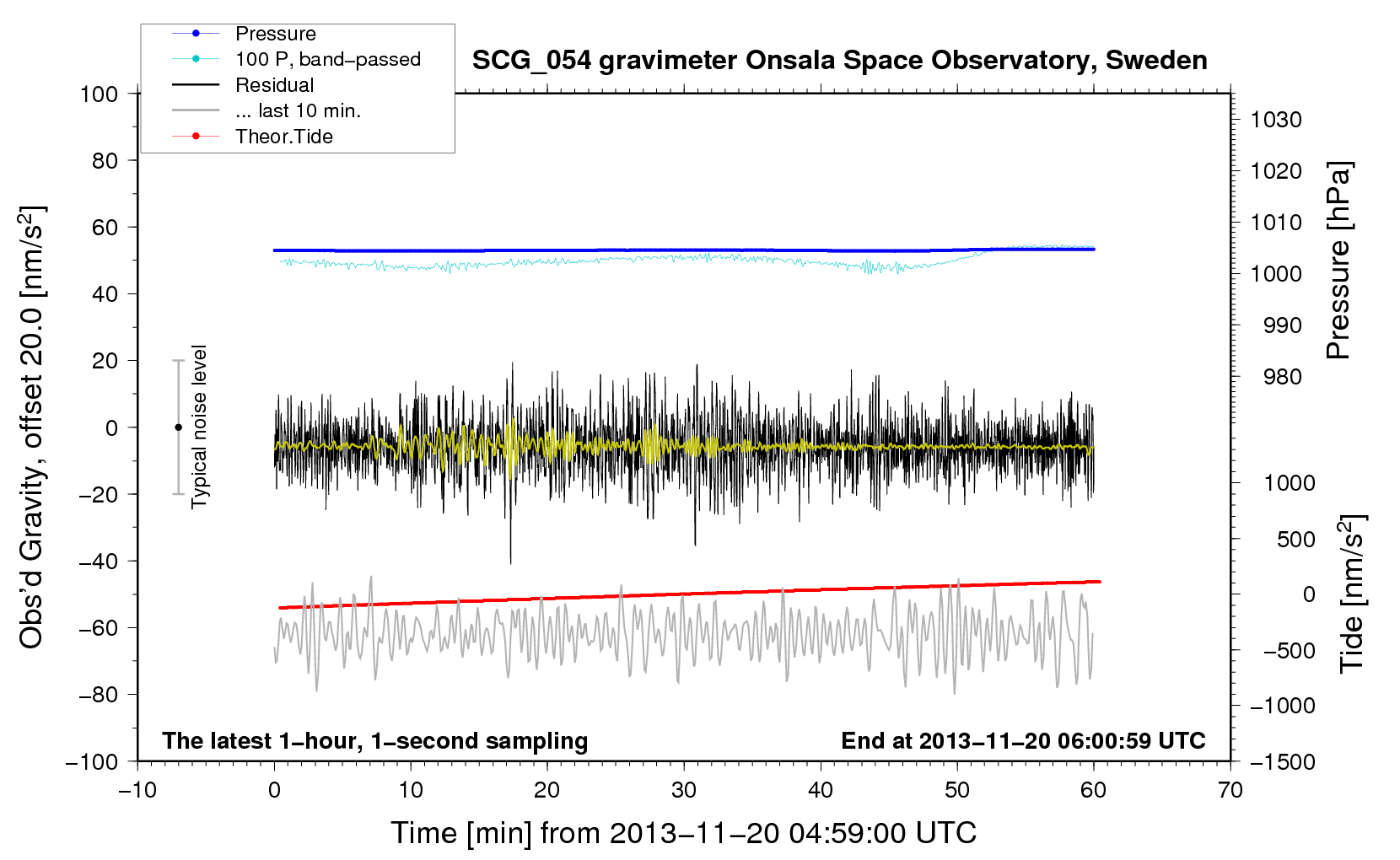 Pressure
100 P, band−passed
Residual
... last 10 min.
Theor.Tide

SCG_054 gravimeter Onsala Space Observatory, Sweden

100
80
60
40
20
0
−20
−40
−60
−80
−100

Obs'd Gravity, offset 20.0 [nm/s$^2$]

Typical noise level

1030
1020
1010
1000
990
980

Pressure [hPa]

1000
500
0
−500
−1000
−1500

Tide [nm/s$^2$]

The latest 1−hour, 1−second sampling
End at 2013−11−20 06:00:59 UTC

−10
0
10
20
30
40
50
60
70

Time [min] from 2013−11−20 04:59:00 UTC